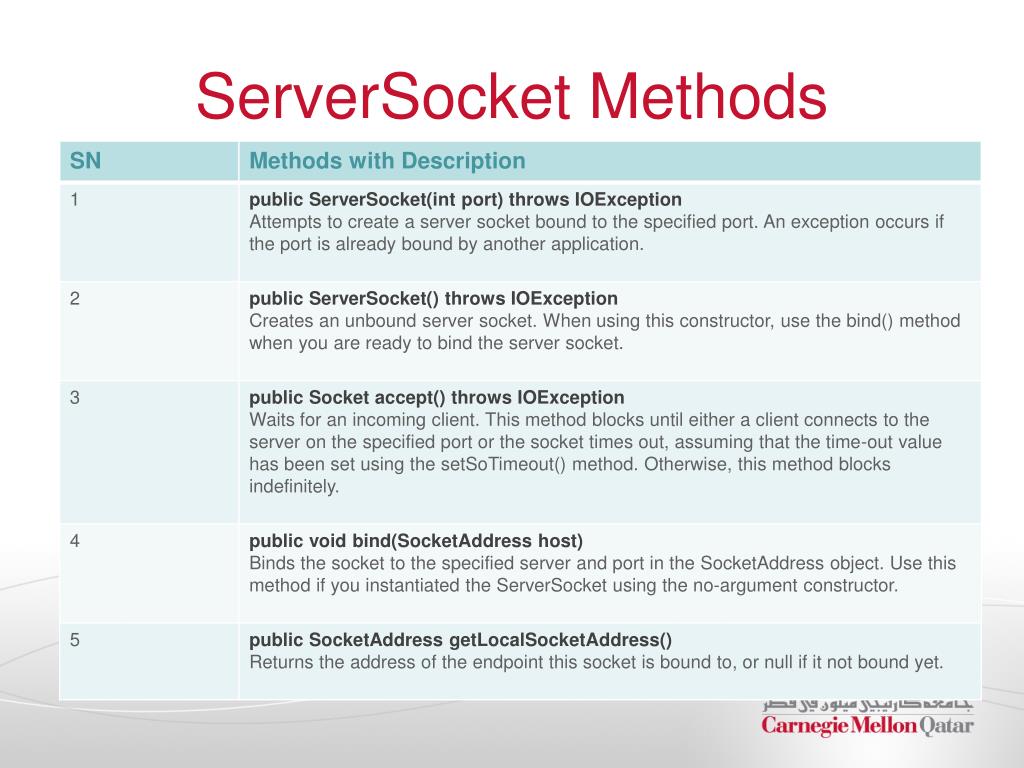 ServerSocket Methods

| SN | Methods with Description |
|---|---|
| 1 | **public ServerSocket(int port) throws IOException** Attempts to create a server socket bound to the specified port. An exception occurs if the port is already bound by another application. |
| 2 | **public ServerSocket() throws IOException** Creates an unbound server socket. When using this constructor, use the bind() method when you are ready to bind the server socket. |
| 3 | **public Socket accept() throws IOException** Waits for an incoming client. This method blocks until either a client connects to the server on the specified port or the socket times out, assuming that the time-out value has been set using the setSoTimeout() method. Otherwise, this method blocks indefinitely. |
| 4 | **public void bind(SocketAddress host)** Binds the socket to the specified server and port in the SocketAddress object. Use this method if you instantiated the ServerSocket using the no-argument constructor. |
| 5 | **public SocketAddress getLocalSocketAddress()** Returns the address of the endpoint this socket is bound to, or null if it not bound yet. |

جامعة كارنيجي ميلون في قطر
Carnegie Mellon Qatar